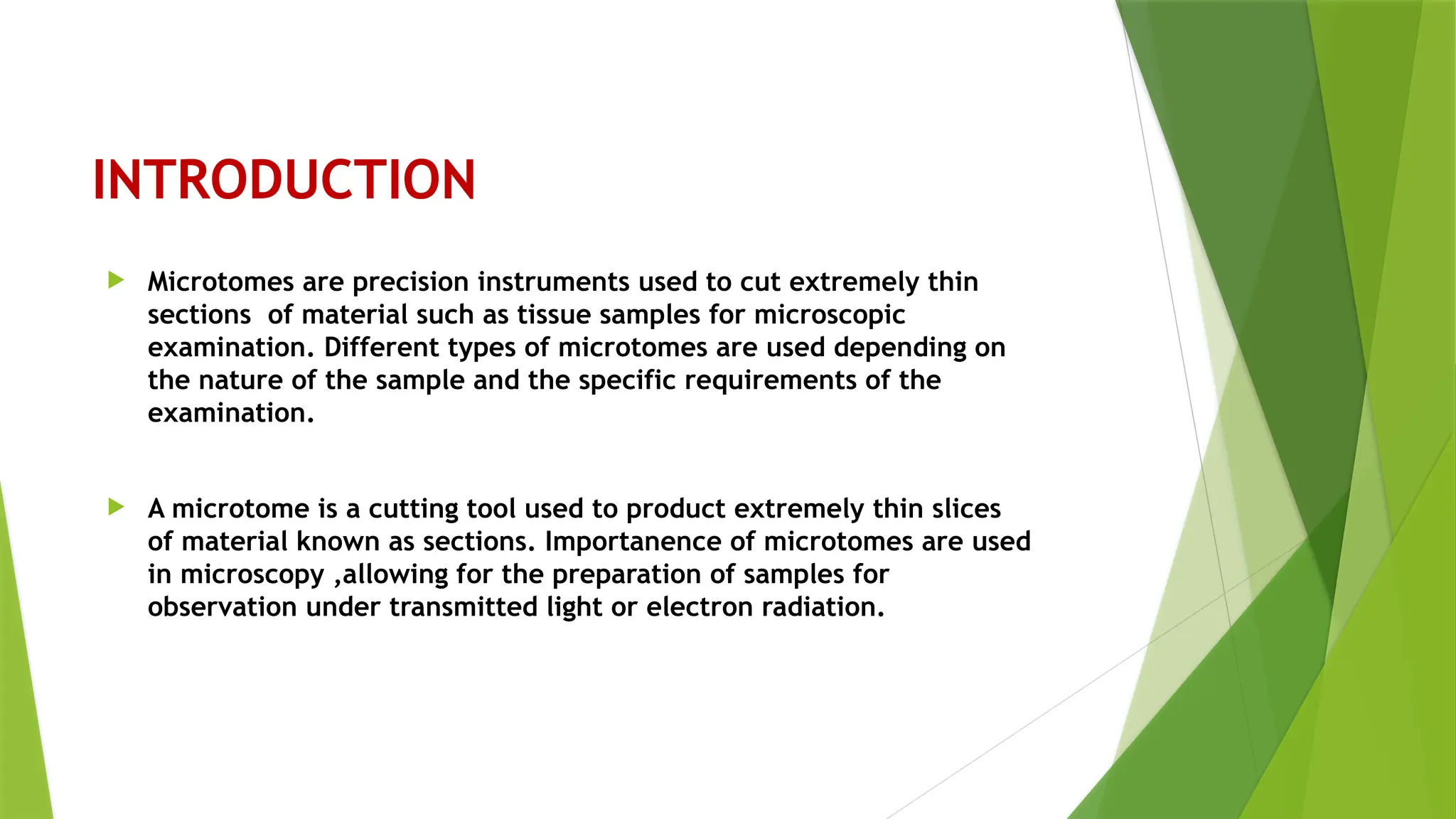 INTRODUCTION

Microtomes are precision instruments used to cut extremely thin sections  of material such as tissue samples for microscopic examination. Different types of microtomes are used depending on the nature of the sample and the specific requirements of the examination.

A microtome is a cutting tool used to product extremely thin slices of material known as sections. Importanence of microtomes are used in microscopy ,allowing for the preparation of samples for observation under transmitted light or electron radiation.